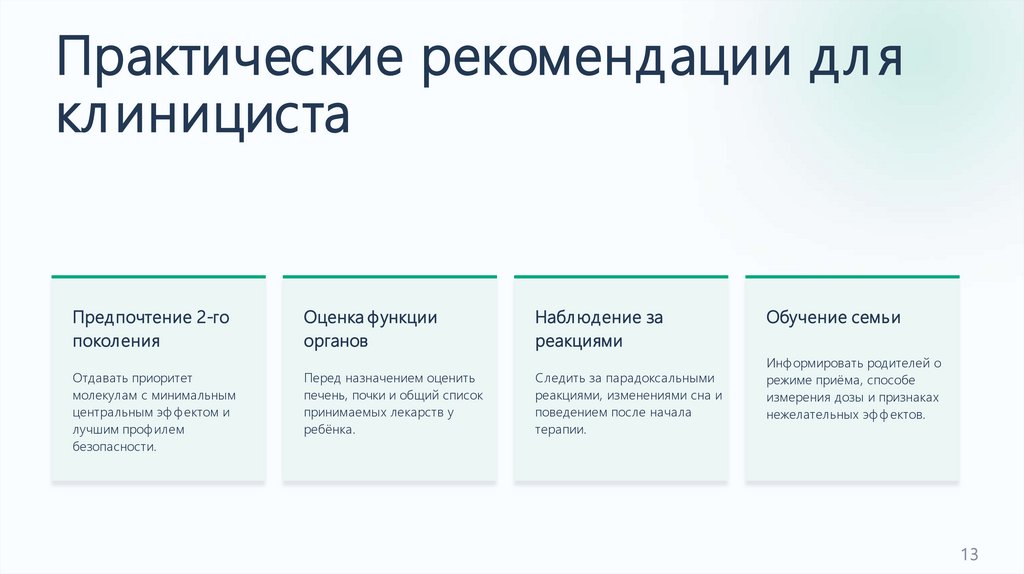 Практические рекомендации для клинициста

Предпочтение 2-го поколения

Отдавать приоритет молекулам с минимальным центральным эффектом и лучшим профилем безопасности.

Оценка функции органов

Перед назначением оценить печень, почки и общий список принимаемых лекарств у ребёнка.

Наблюдение за реакциями

Следить за парадоксальными реакциями, изменениями сна и поведением после начала терапии.

Обучение семьи

Информировать родителей о режиме приёма, способе измерения дозы и признаках нежелательных эффектов.

13